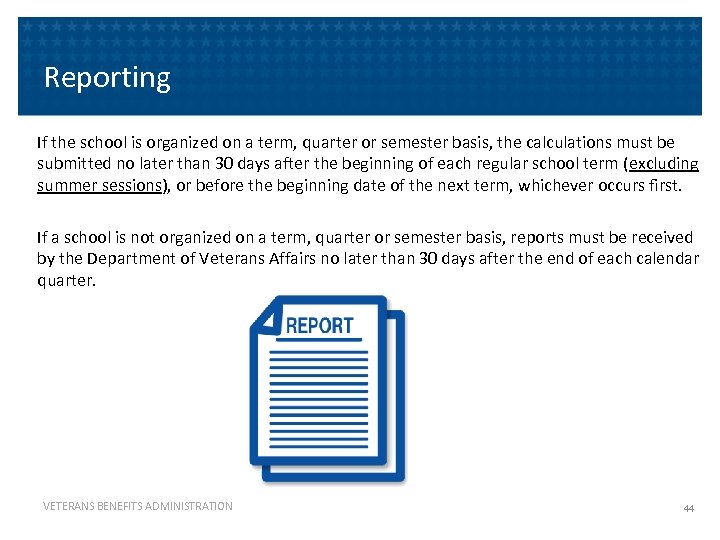 Reporting

If the school is organized on a term, quarter or semester basis, the calculations must be submitted no later than 30 days after the beginning of each regular school term (excluding summer sessions), or before the beginning date of the next term, whichever occurs first.

If a school is not organized on a term, quarter or semester basis, reports must be received by the Department of Veterans Affairs no later than 30 days after the end of each calendar quarter.

REPORT

VETERANS BENEFITS ADMINISTRATION

44